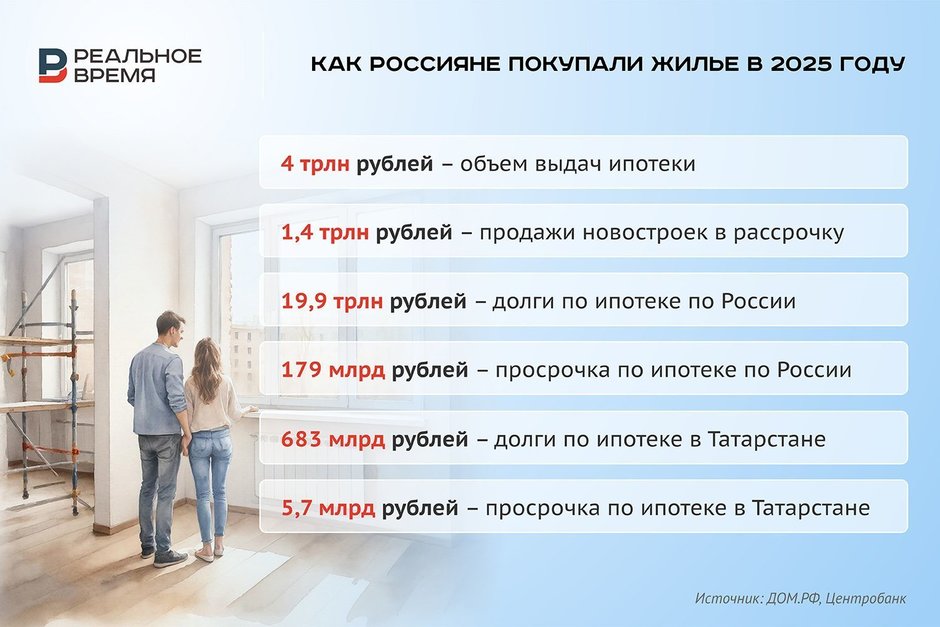 РЕАЛЬНОЕ ВРЕМЯ

КАК РОССИЯНЕ ПОКУПАЛИ ЖИЛЬЕ В 2025 ГОДУ

4 трлн рублей – объем выдач ипотеки

1,4 трлн рублей – продажи новостроек в рассрочку

19,9 трлн рублей – долги по ипотеке по России

179 млрд рублей – просрочка по ипотеке по России

683 млрд рублей – долги по ипотеке в Татарстане

5,7 млрд рублей – просрочка по ипотеке в Татарстане

Источник: ДОМ.РФ, Центробанк